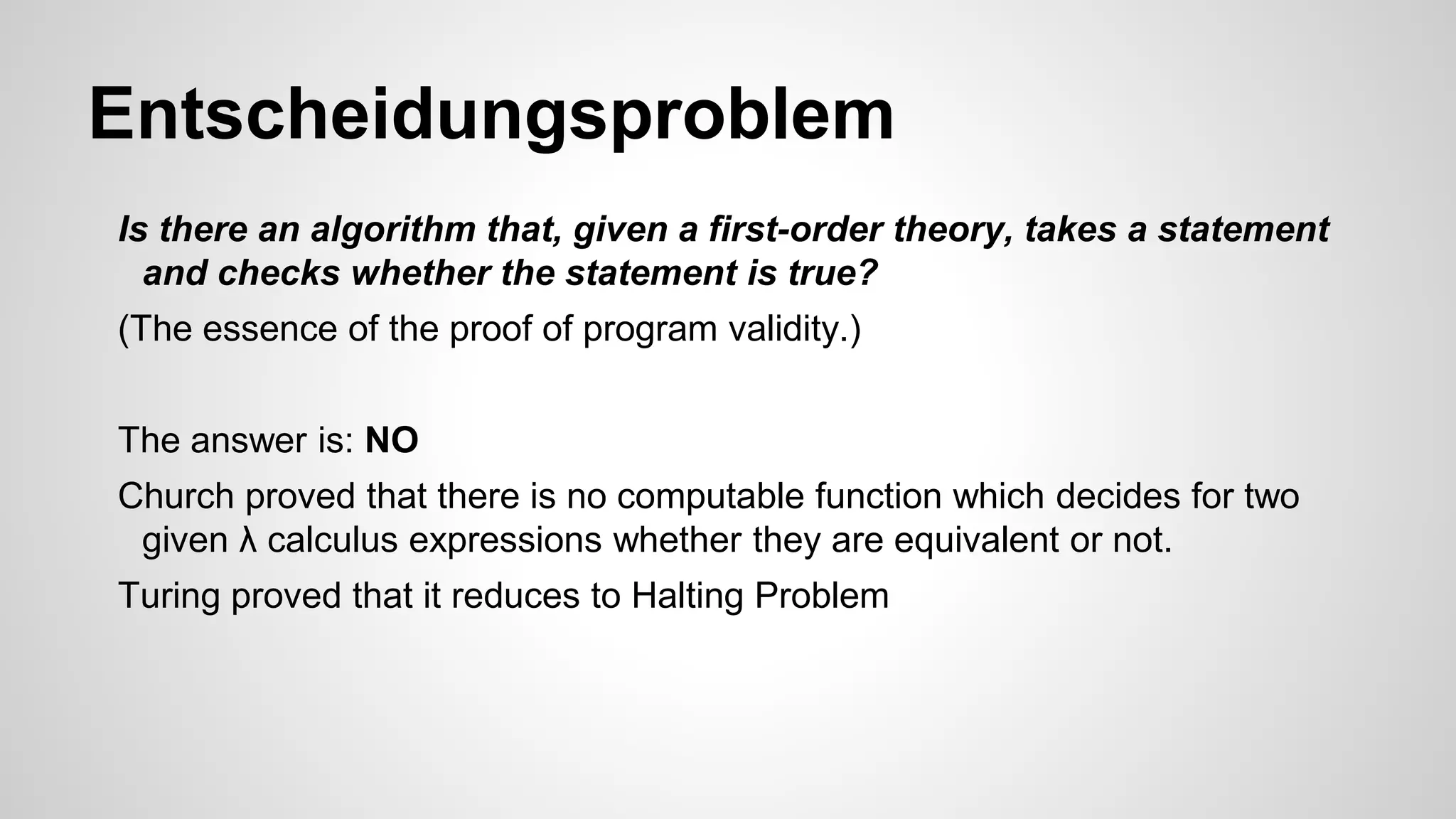 Entscheidungsproblem

Is there an algorithm that, given a first-order theory, takes a statement and checks whether the statement is true?

(The essence of the proof of program validity.)

The answer is: NO

Church proved that there is no computable function which decides for two given λ calculus expressions whether they are equivalent or not.

Turing proved that it reduces to Halting Problem